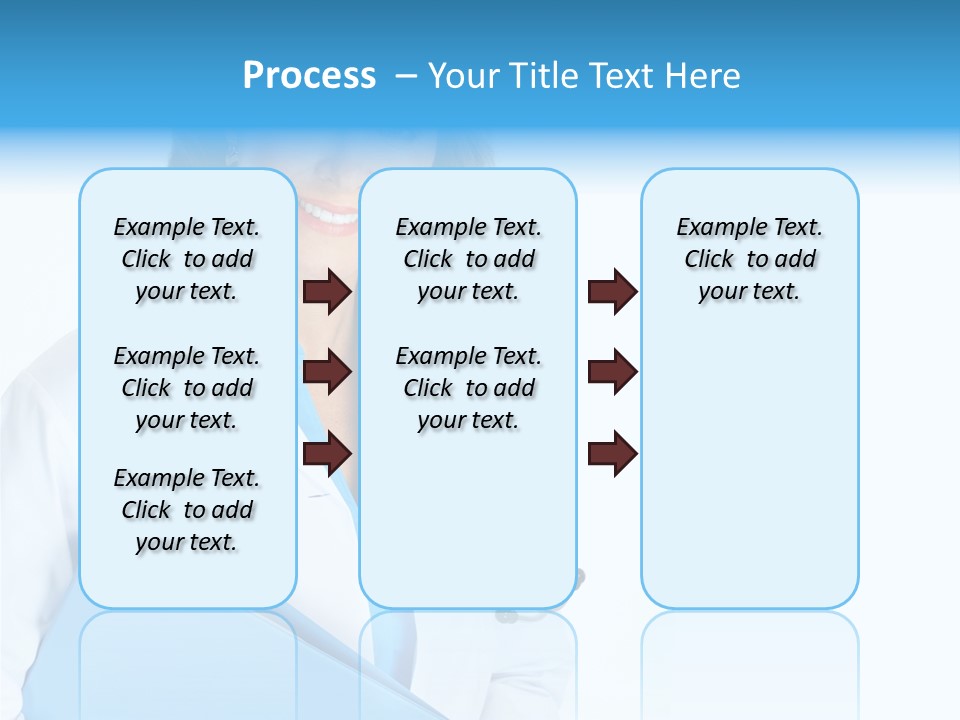 Process – Your Title Text Here

Example Text. Click to add your text.

Example Text. Click to add your text.

Example Text. Click to add your text.

Example Text. Click to add your text.

Example Text. Click to add your text.

Example Text. Click to add your text.